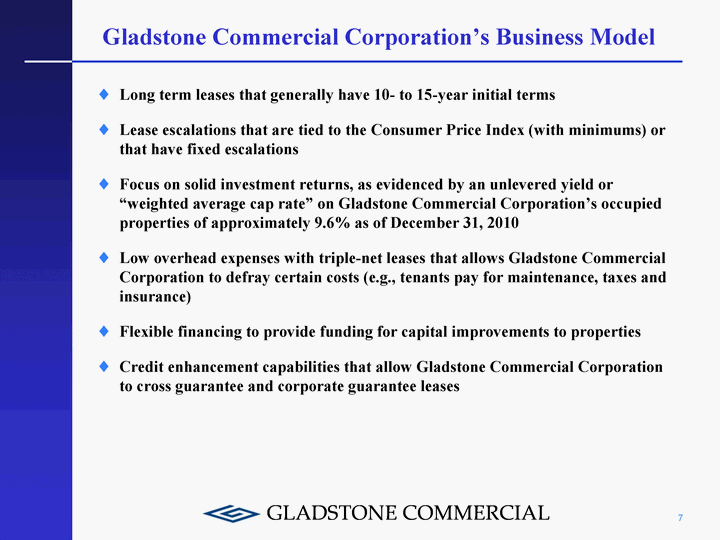 Gladstone Commercial Corporation's Business Model

♦ Long term leases that generally have 10- to 15-year initial terms

♦ Lease escalations that are tied to the Consumer Price Index (with minimums) or that have fixed escalations

♦ Focus on solid investment returns, as evidenced by an unlevered yield or "weighted average cap rate" on Gladstone Commercial Corporation's occupied properties of approximately 9.6% as of December 31, 2010

♦ Low overhead expenses with triple-net leases that allows Gladstone Commercial Corporation to defray certain costs (e.g., tenants pay for maintenance, taxes and insurance)

♦ Flexible financing to provide funding for capital improvements to properties

♦ Credit enhancement capabilities that allow Gladstone Commercial Corporation to cross guarantee and corporate guarantee leases

GLADSTONE COMMERCIAL

7